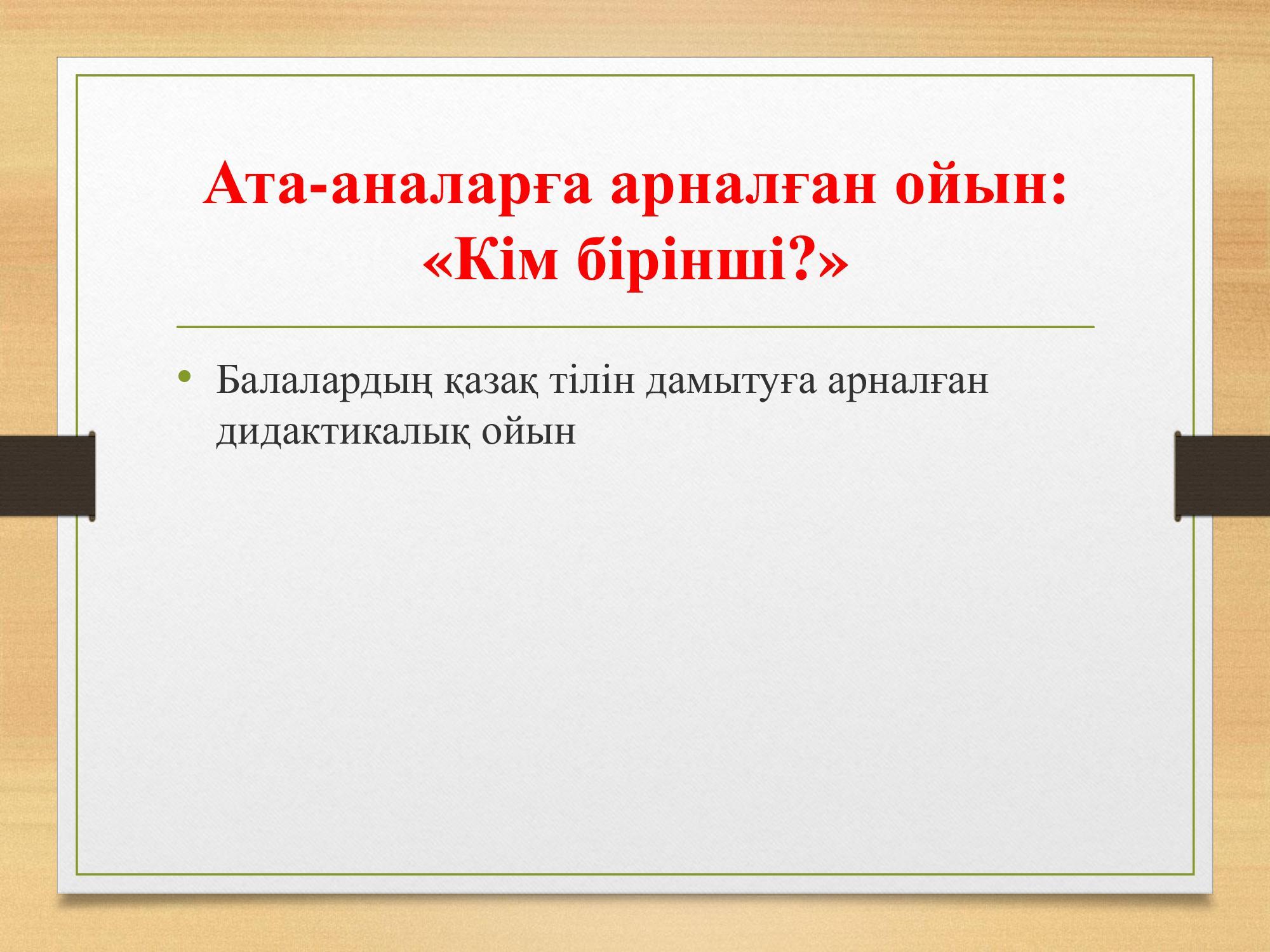 Ата-аналарға арналған ойын: «Кім бірінші?»

• Балалардың қазақ тілін дамытуға арналған дидактикалық ойын